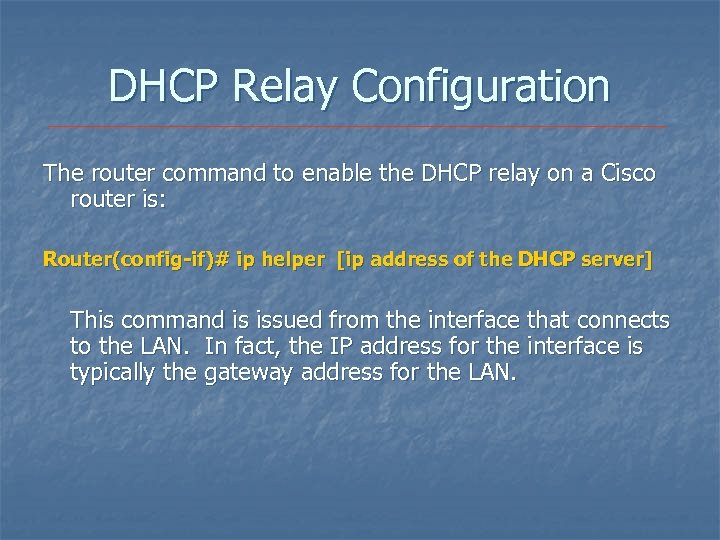 DHCP Relay Configuration

The router command to enable the DHCP relay on a Cisco router is:

Router(config-if)# ip helper [ip address of the DHCP server]

This command is issued from the interface that connects to the LAN. In fact, the IP address for the interface is typically the gateway address for the LAN.